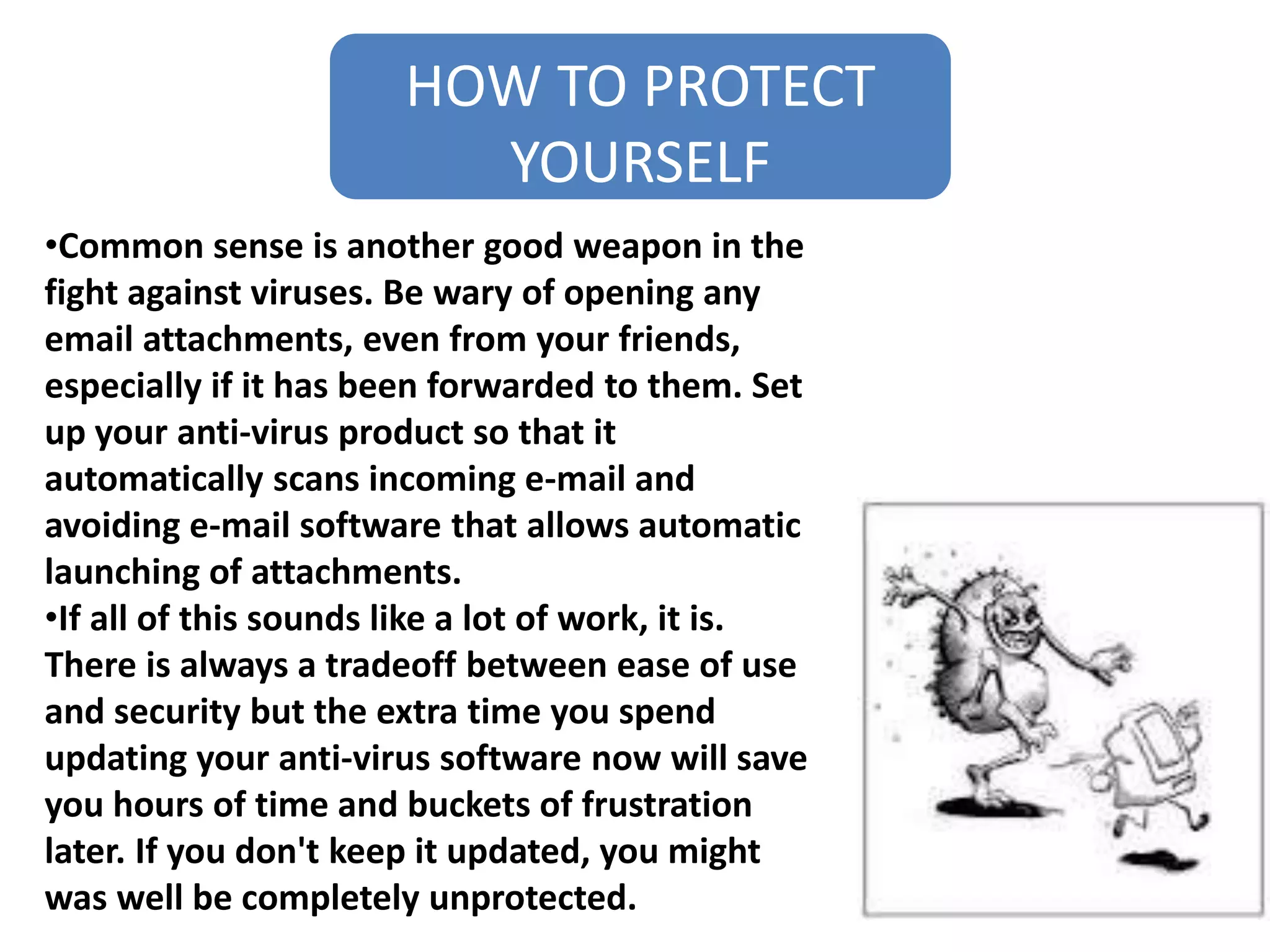 HOW TO PROTECT YOURSELF

•Common sense is another good weapon in the fight against viruses. Be wary of opening any email attachments, even from your friends, especially if it has been forwarded to them. Set up your anti-virus product so that it automatically scans incoming e-mail and avoiding e-mail software that allows automatic launching of attachments.
•If all of this sounds like a lot of work, it is. There is always a tradeoff between ease of use and security but the extra time you spend updating your anti-virus software now will save you hours of time and buckets of frustration later. If you don't keep it updated, you might was well be completely unprotected.